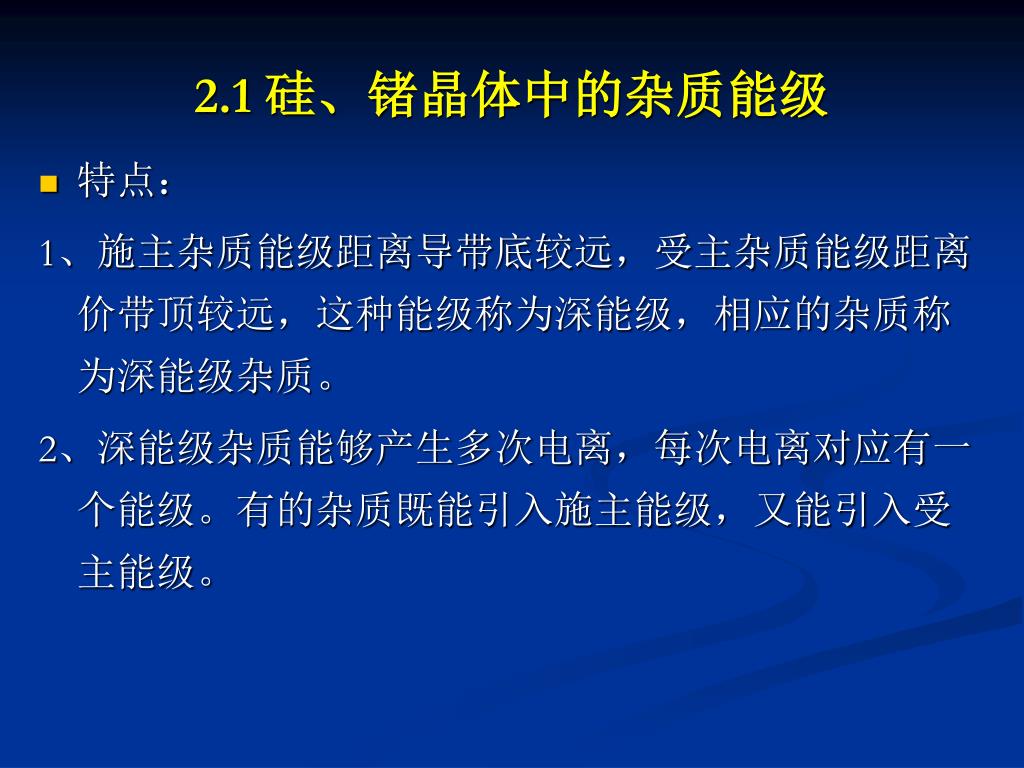 2.1 硅、锗晶体中的杂质能级

特点：

1、施主杂质能级距离导带底较远，受主杂质能级距离价带顶较远，这种能级称为深能级，相应的杂质称为深能级杂质。

2、深能级杂质能够产生多次电离，每次电离对应有一个能级。有的杂质既能引入施主能级，又能引入受主能级。